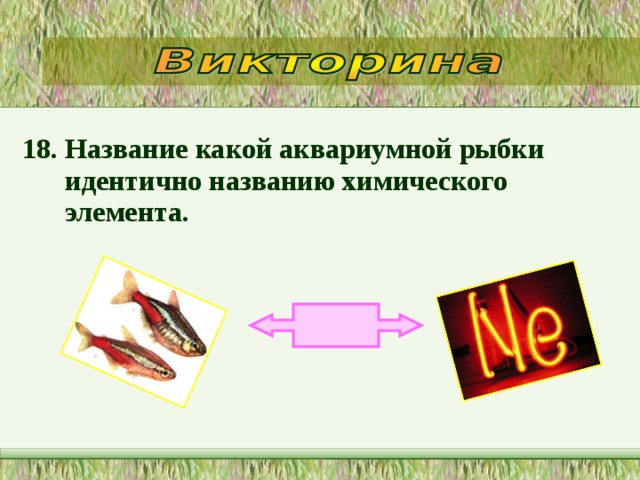 Викторина

18. Название какой аквариумной рыбки идентично названию химического элемента.

Ne